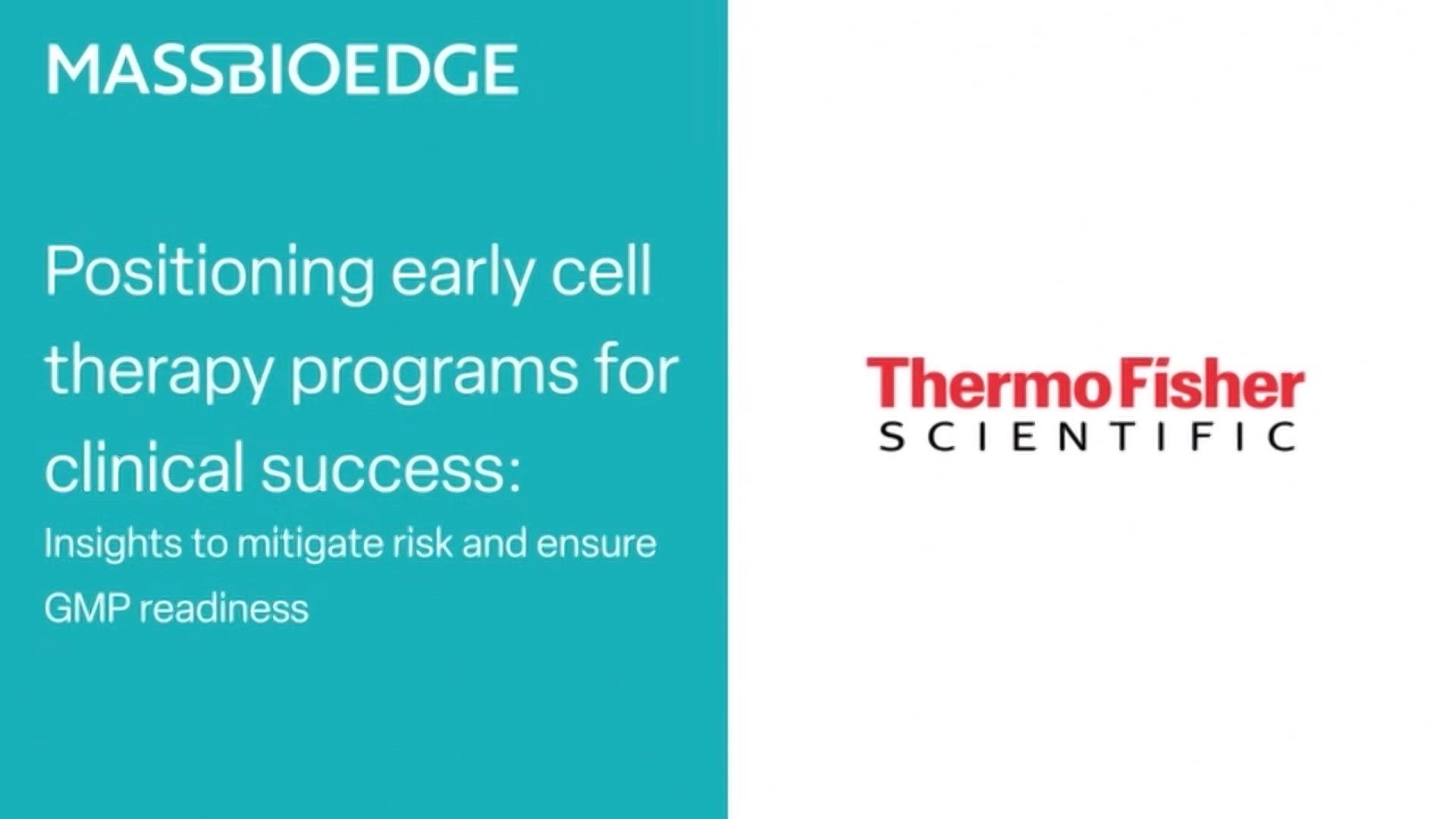 MASSBIOEDGE

Positioning early cell therapy programs for clinical success:

Insights to mitigate risk and ensure GMP readiness

ThermoFisher
SCIENTIFIC